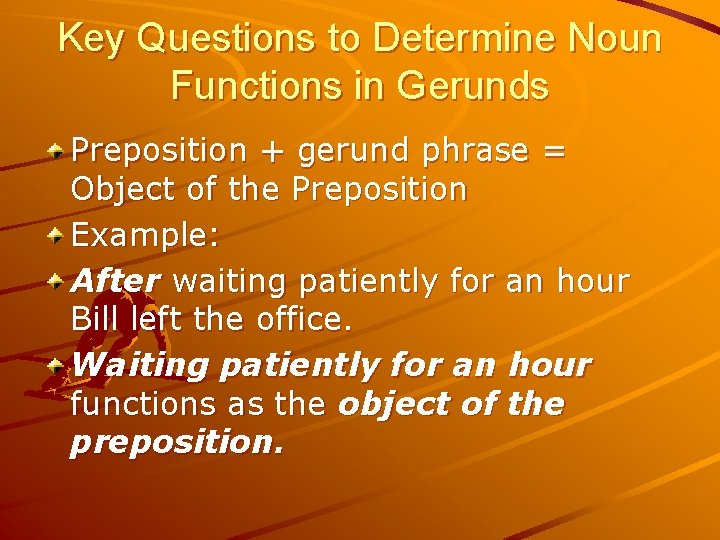 Key Questions to Determine Noun Functions in Gerunds

Preposition + gerund phrase = Object of the Preposition

Example:

After waiting patiently for an hour Bill left the office.

Waiting patiently for an hour functions as the object of the preposition.